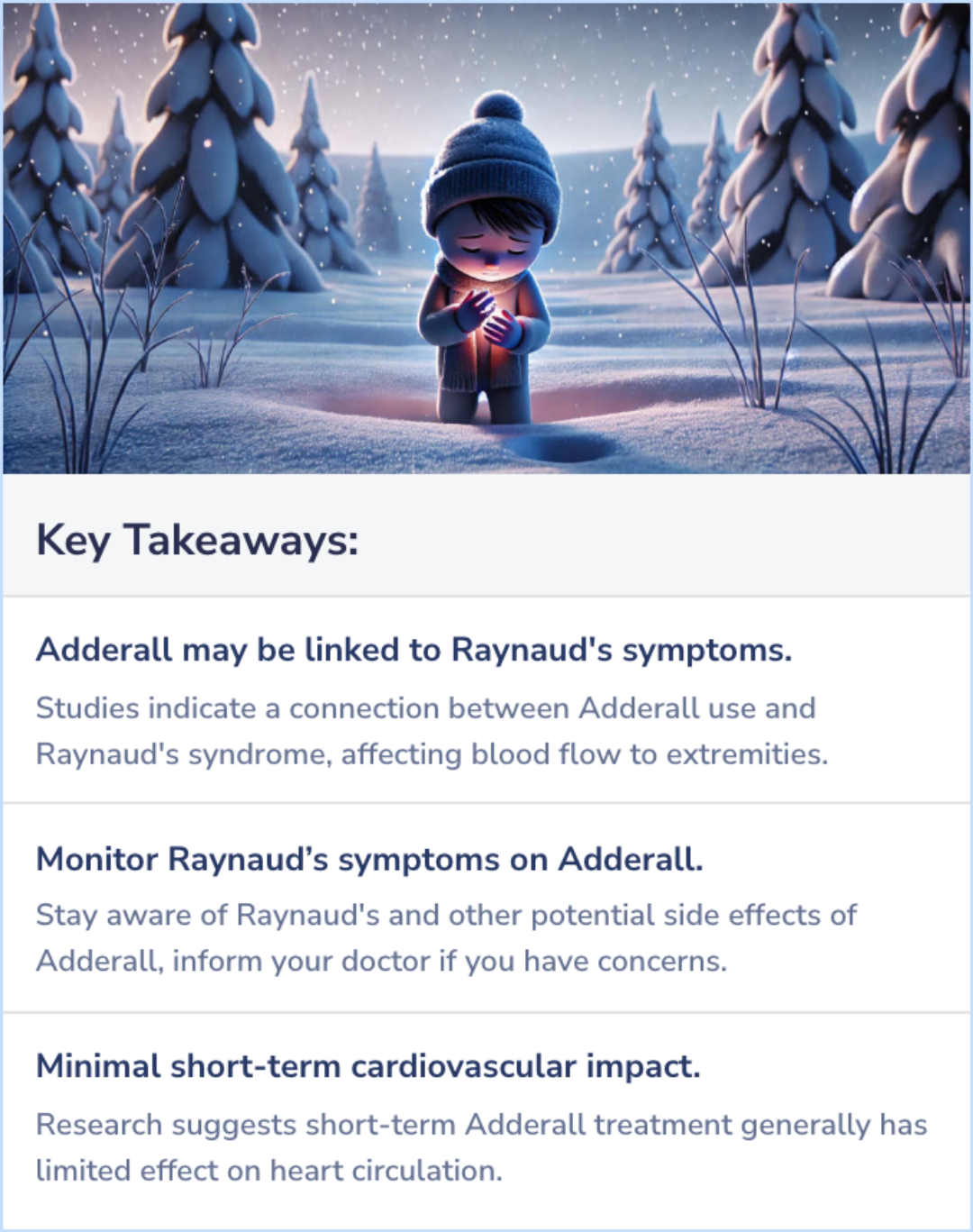 Key Takeaways:

Adderall may be linked to Raynaud's symptoms.

Studies indicate a connection between Adderall use and Raynaud's syndrome, affecting blood flow to extremities.

Monitor Raynaud’s symptoms on Adderall.

Stay aware of Raynaud's and other potential side effects of Adderall, inform your doctor if you have concerns.

Minimal short-term cardiovascular impact.

Research suggests short-term Adderall treatment generally has limited effect on heart circulation.